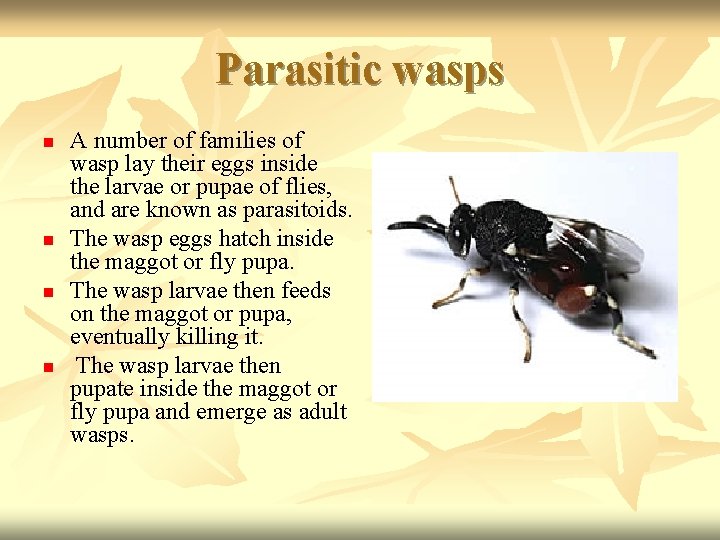 Parasitic wasps

- A number of families of wasp lay their eggs inside the larvae or pupae of flies, and are known as parasitoids.
- The wasp eggs hatch inside the maggot or fly pupa.
- The wasp larvae then feeds on the maggot or pupa, eventually killing it.
- The wasp larvae then pupate inside the maggot or fly pupa and emerge as adult wasps.